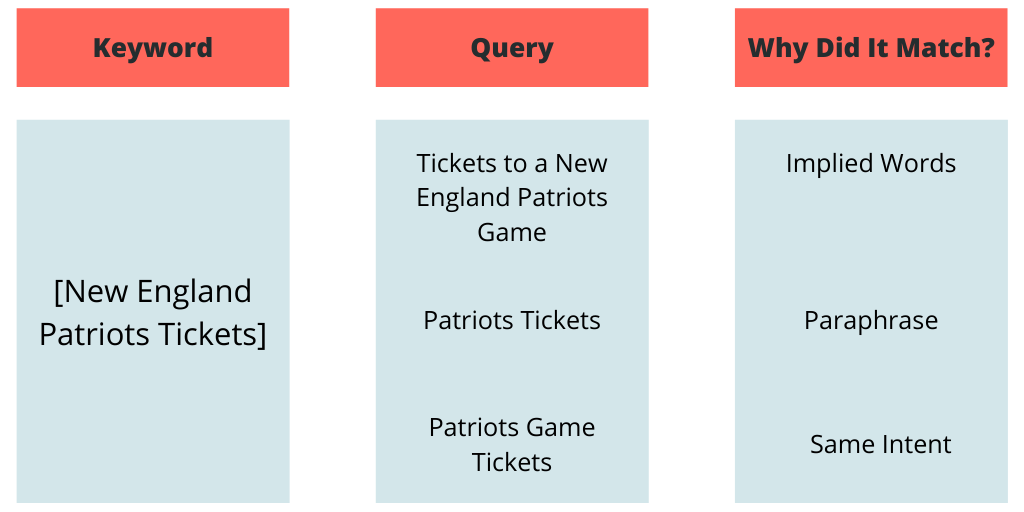 | Keyword | Query | Why Did It Match? |
|---|---|---|
| [New England Patriots Tickets] | Tickets to a New England Patriots Game | Implied Words |
| | Patriots Tickets | Paraphrase |
| | Patriots Game Tickets | Same Intent |